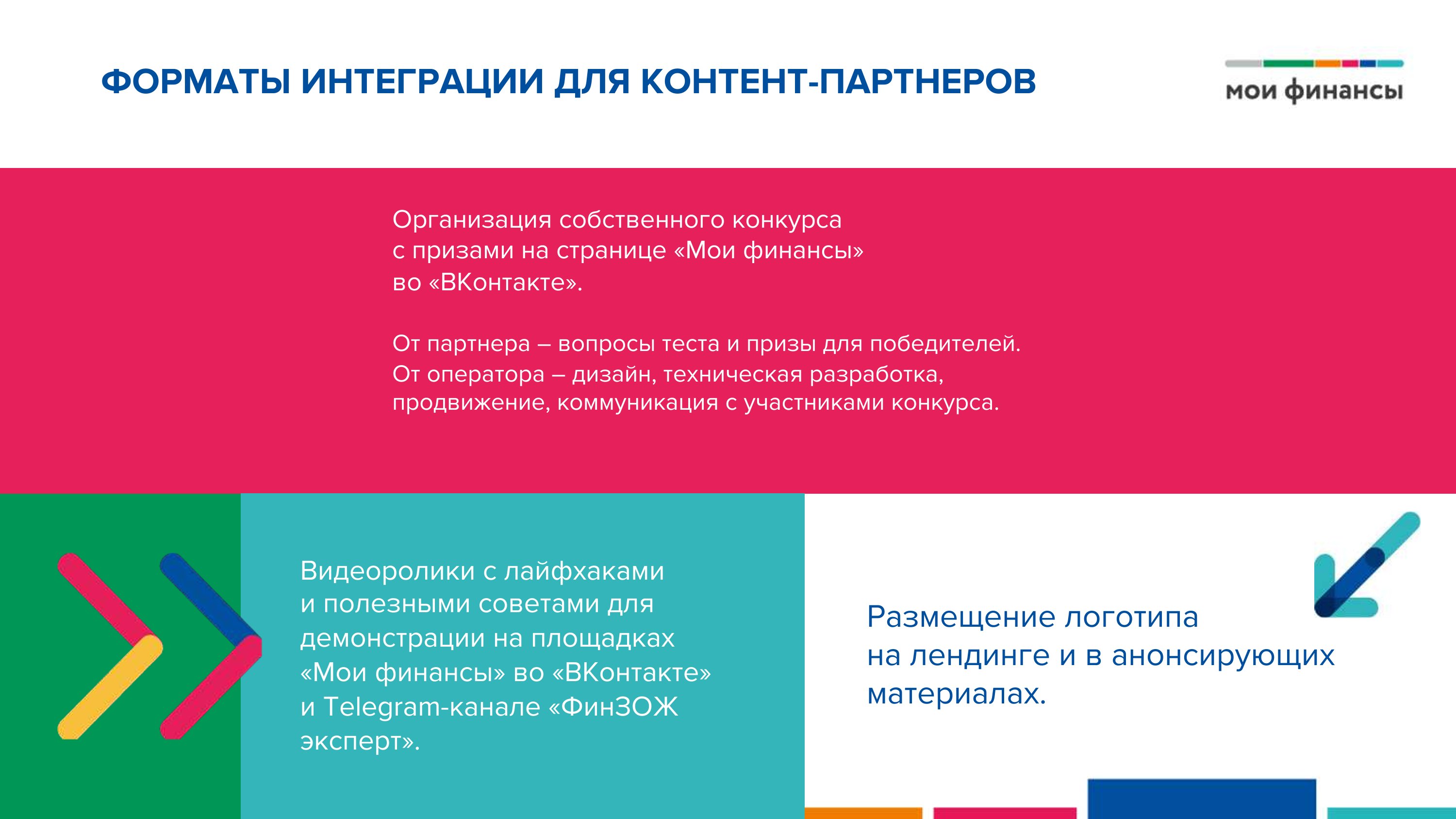 ФОРМАТЫ ИНТЕГРАЦИИ ДЛЯ КОНТЕНТ-ПАРТНЕРОВ

мои финансы

Организация собственного конкурса с призами на странице «Мои финансы» во «ВКонтакте».

От партнера – вопросы теста и призы для победителей.
От оператора – дизайн, техническая разработка, продвижение, коммуникация с участниками конкурса.

Видеоролики с лайфхаками и полезными советами для демонстрации на площадках «Мои финансы» во «ВКонтакте» и Telegram-канале «ФинЗОЖ эксперт».

Размещение логотипа на лендинге и в анонсирующих материалах.